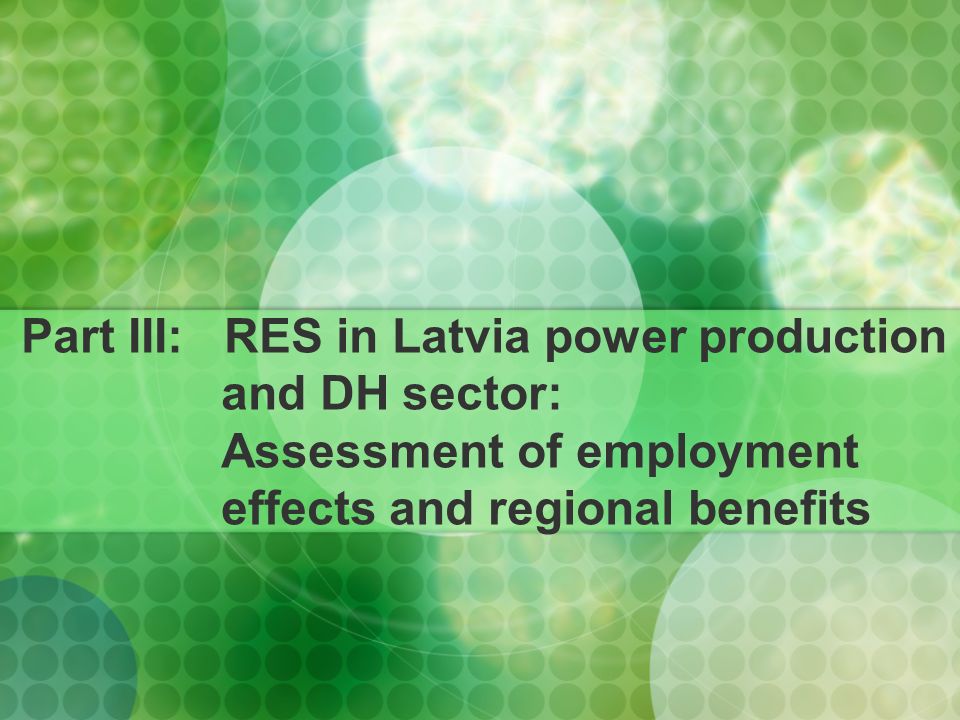 Part III: RES in Latvia power production and DH sector: Assessment of employment effects and regional benefits